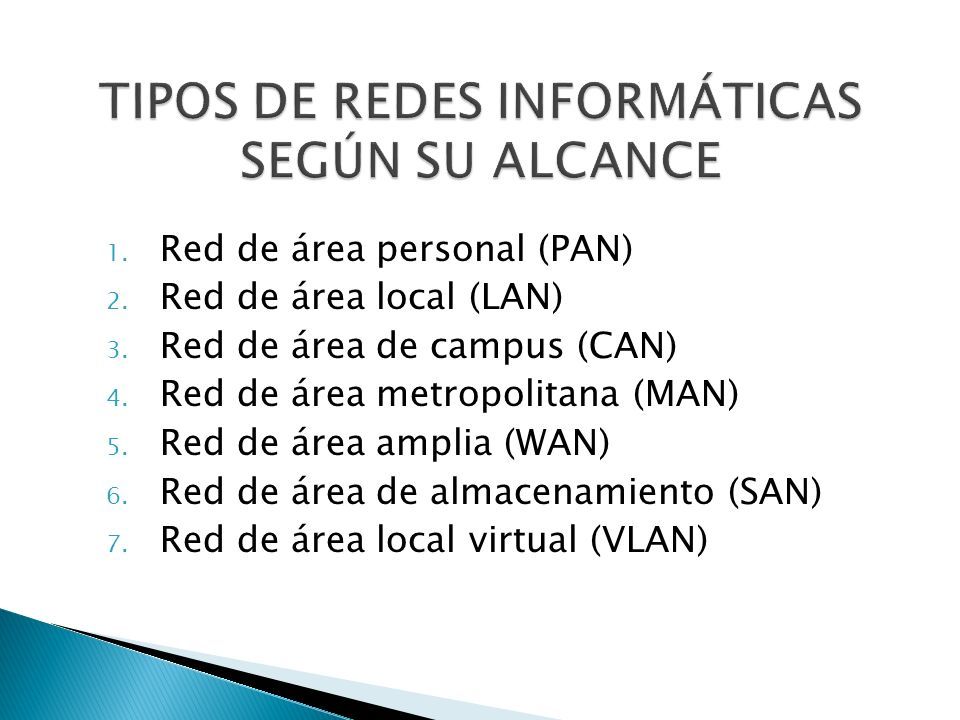 TIPOS DE REDES INFORMÁTICAS SEGÚN SU ALCANCE

1. Red de área personal (PAN)
2. Red de área local (LAN)
3. Red de área de campus (CAN)
4. Red de área metropolitana (MAN)
5. Red de área amplia (WAN)
6. Red de área de almacenamiento (SAN)
7. Red de área local virtual (VLAN)